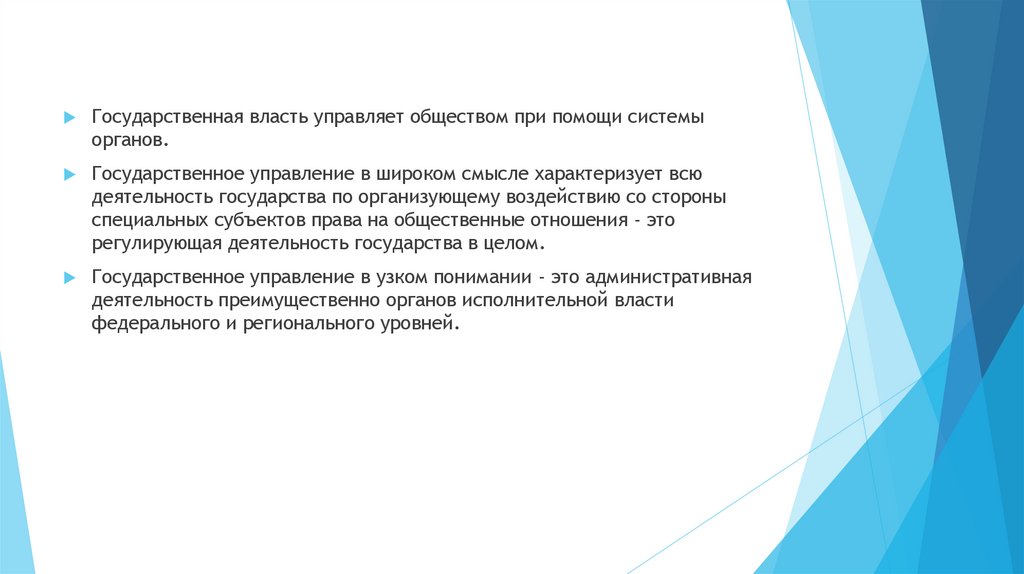 Государственная власть управляет обществом при помощи системы органов.

Государственное управление в широком смысле характеризует всю деятельность государства по организующему воздействию со стороны специальных субъектов права на общественные отношения - это регулирующая деятельность государства в целом.

Государственное управление в узком понимании - это административная деятельность преимущественно органов исполнительной власти федерального и регионального уровней.